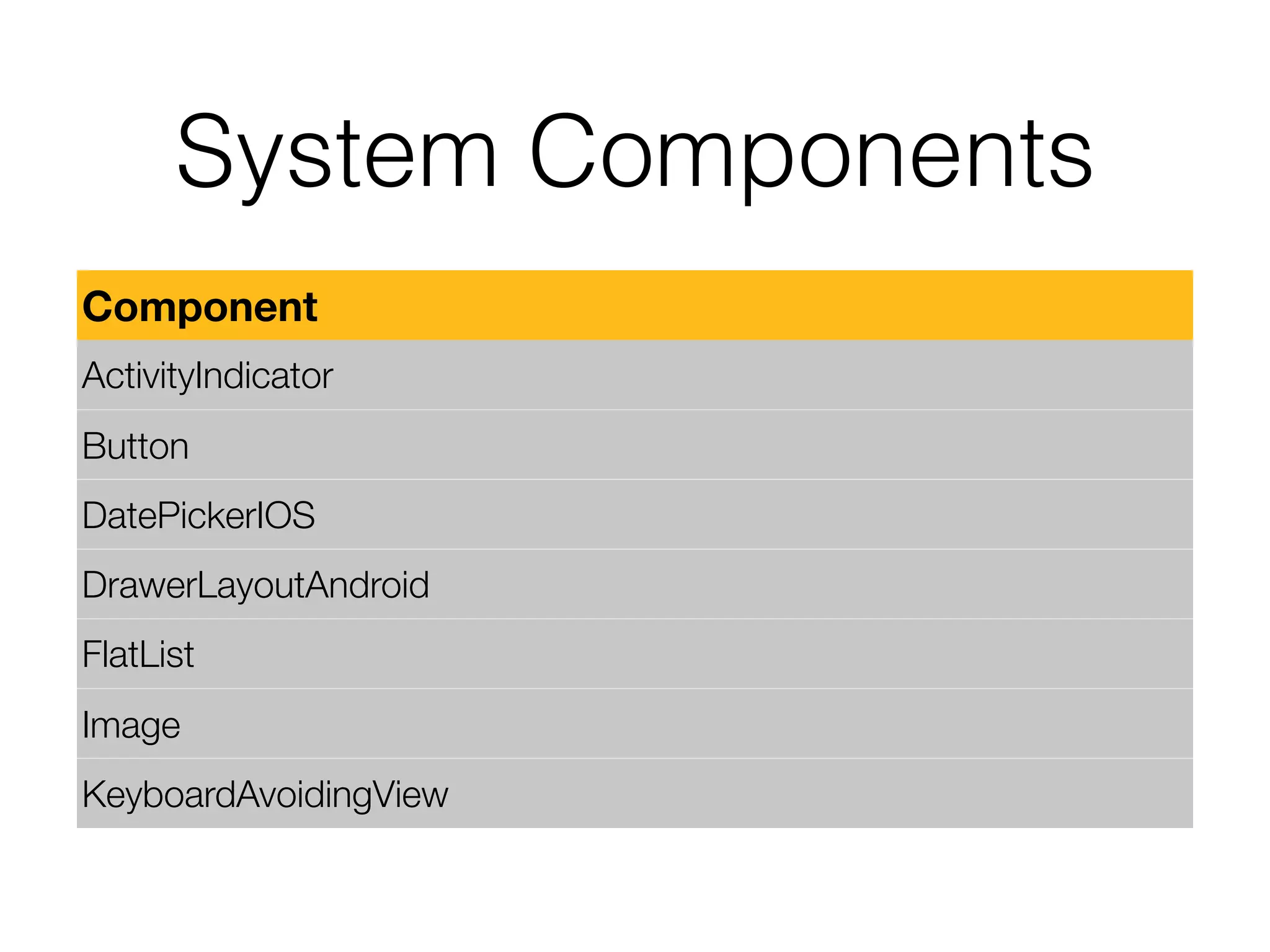 System Components

| Component |
|---|
| ActivityIndicator |
| Button |
| DatePickerIOS |
| DrawerLayoutAndroid |
| FlatList |
| Image |
| KeyboardAvoidingView |